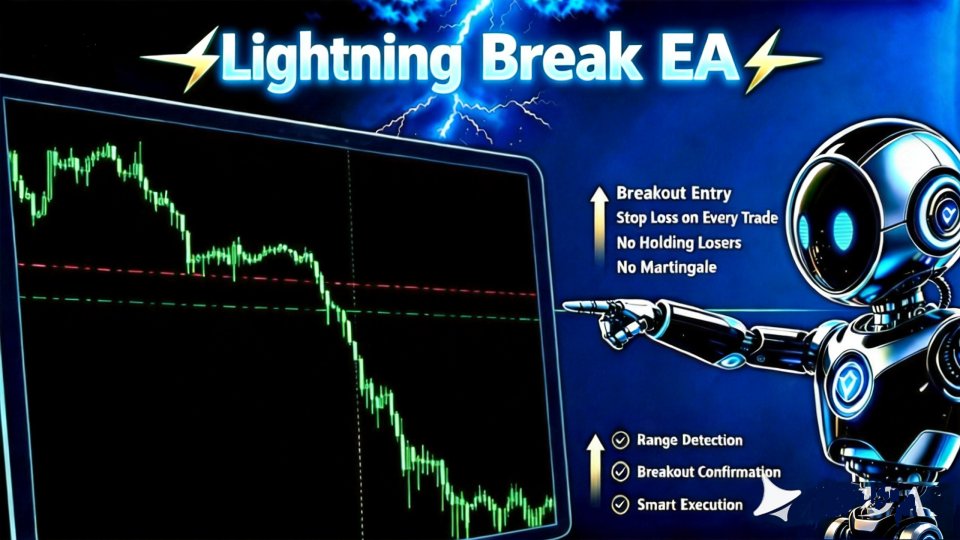 Lightning Break EA

Breakout Entry
Stop Loss on Every Trade
No Holding Losers
No Martingale

Range Detection
Breakout Confirmation
Smart Execution